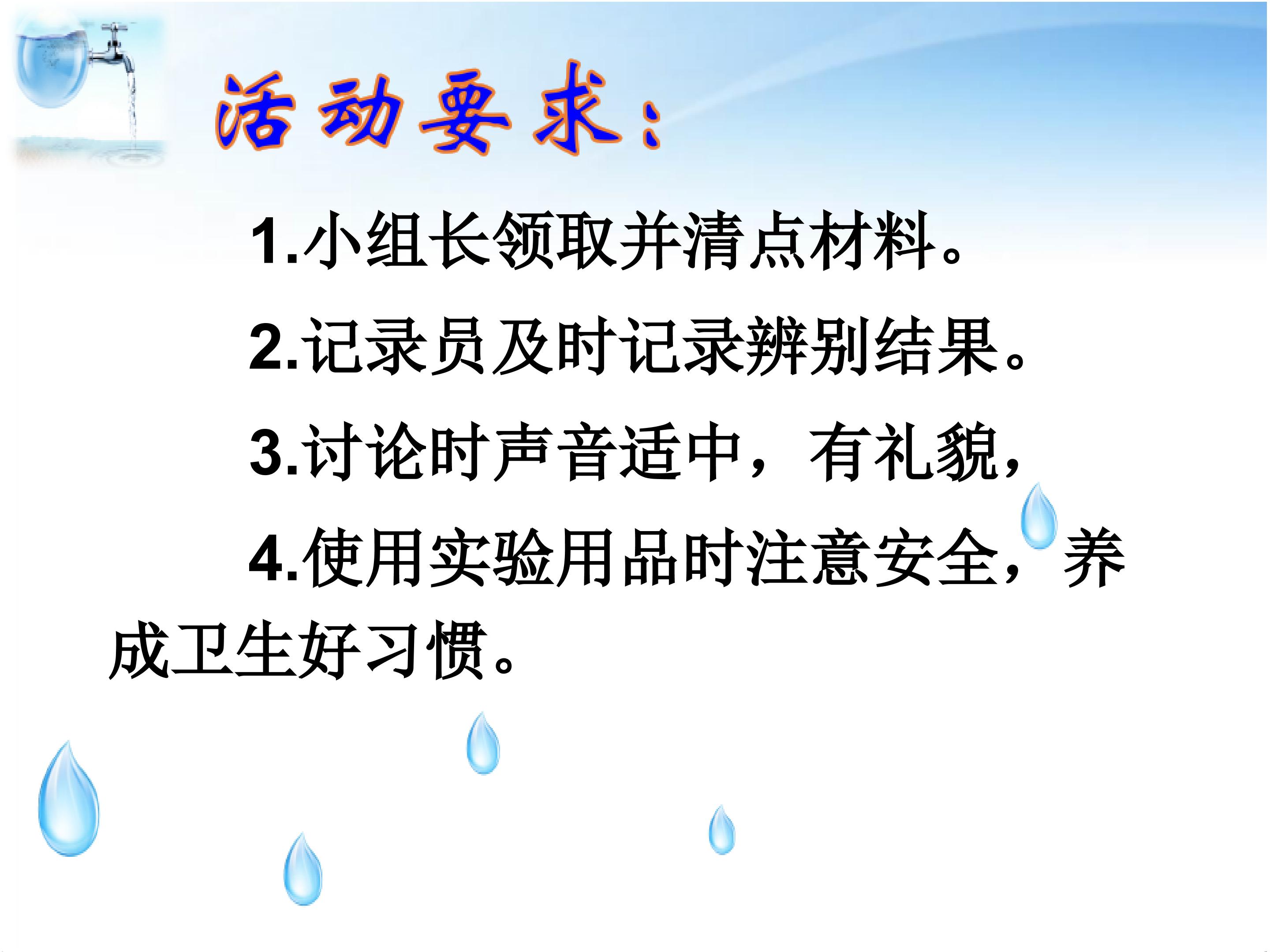 活动要求：

1.小组长领取并清点材料。

2.记录员及时记录辨别结果。

3.讨论时声音适中，有礼貌，

4.使用实验用品时注意安全，养成卫生好习惯。